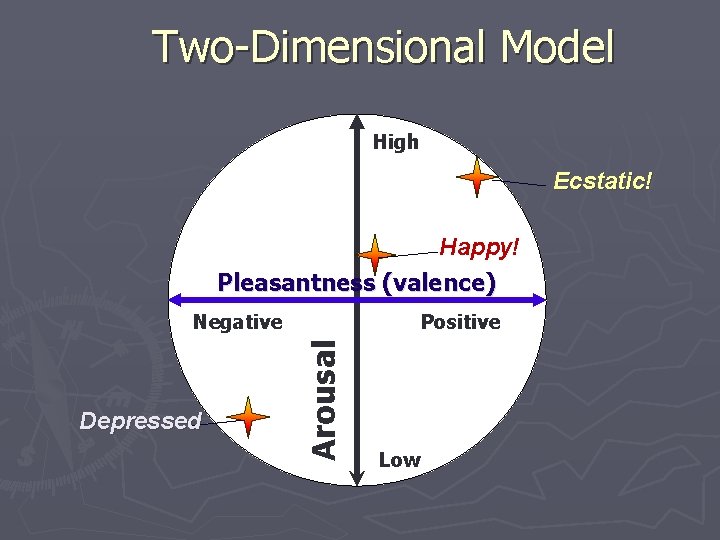 Two-Dimensional Model

High

Ecstatic!

Happy!

Pleasantness (valence)

Negative

Positive

Arousal

Depressed

Low